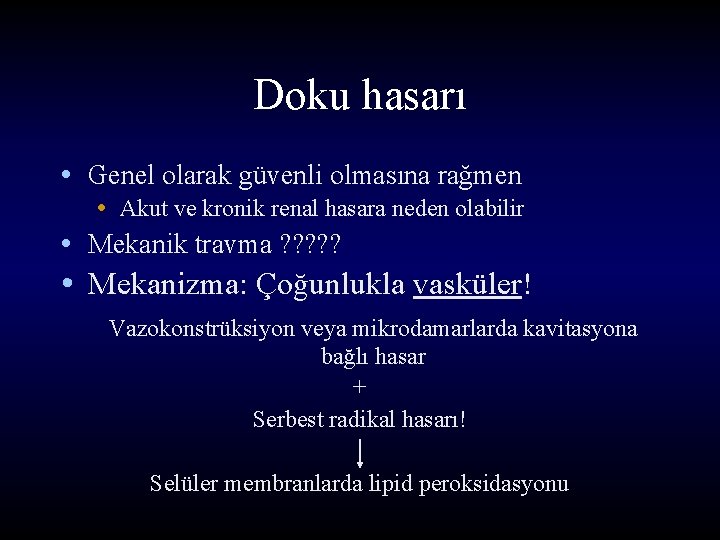 Doku hasarı

• Genel olarak güvenli olmasına rağmen
  • Akut ve kronik renal hasara neden olabilir
• Mekanik travma ?????
• Mekanizma: Çoğunlukla vasküler!

Vazokonstrüksiyon veya mikrodamarlarda kavitasyona bağlı hasar
+
Serbest radikal hasarı!

Selüler membranlarda lipid peroksidasyonu